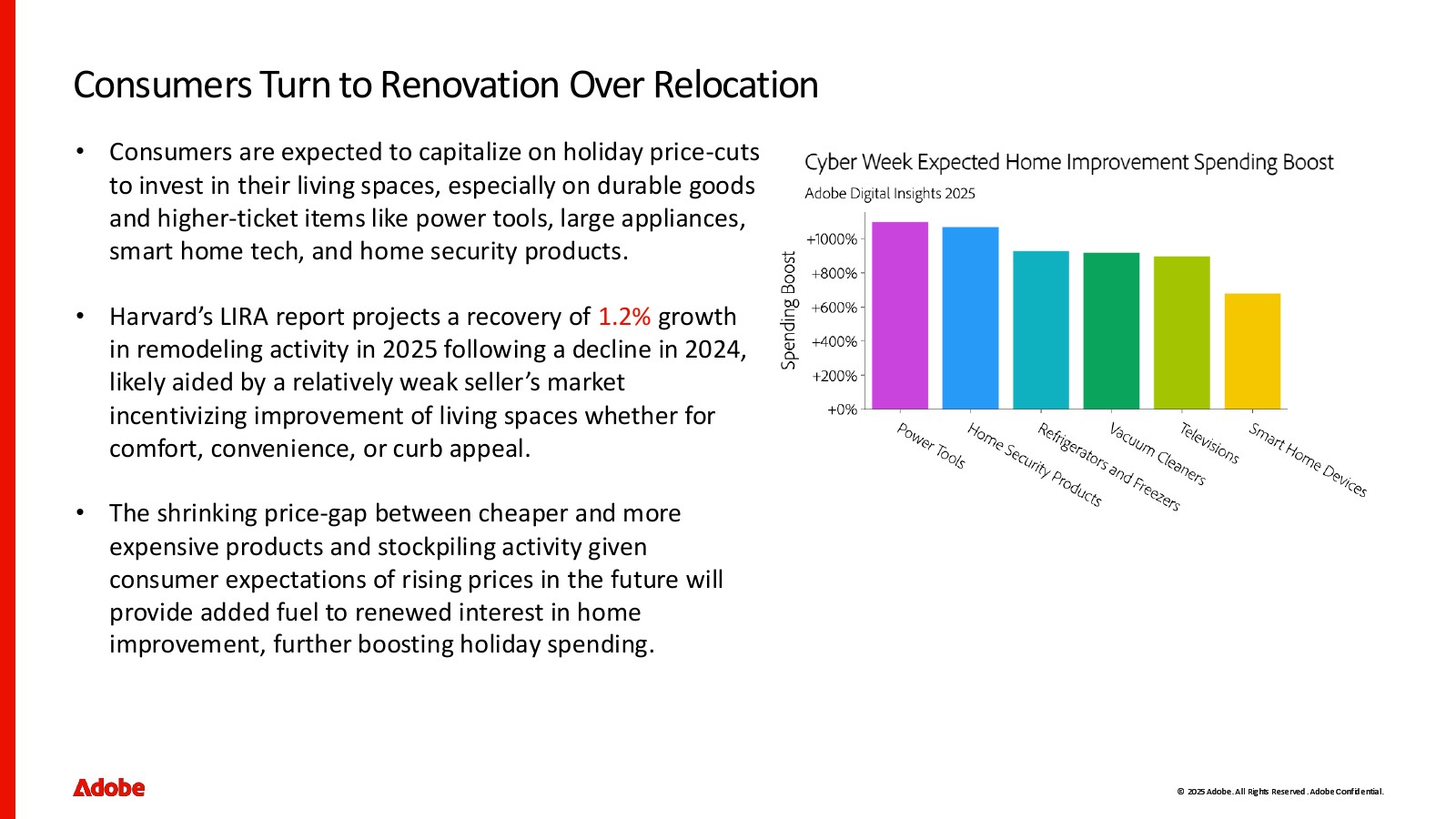 Consumers Turn to Renovation Over Relocation

• Consumers are expected to capitalize on holiday price-cuts to invest in their living spaces, especially on durable goods and higher-ticket items like power tools, large appliances, smart home tech, and home security products.

• Harvard's LIRA report projects a recovery of 1.2% growth in remodeling activity in 2025 following a decline in 2024, likely aided by a relatively weak seller's market incentivizing improvement of living spaces whether for comfort, convenience, or curb appeal.

• The shrinking price-gap between cheaper and more expensive products and stockpiling activity given consumer expectations of rising prices in the future will provide added fuel to renewed interest in home improvement, further boosting holiday spending.

Cyber Week Expected Home Improvement Spending Boost

Adobe Digital Insights 2025

Spending Boost

+1000%
+800%
+600%
+400%
+200%
+0%

Power Tools
Home Security Products
Refrigerators and Freezers
Vacuum Cleaners
Televisions
Smart Home Devices

Adobe

© 2025 Adobe. All Rights Reserved. Adobe Confidential.